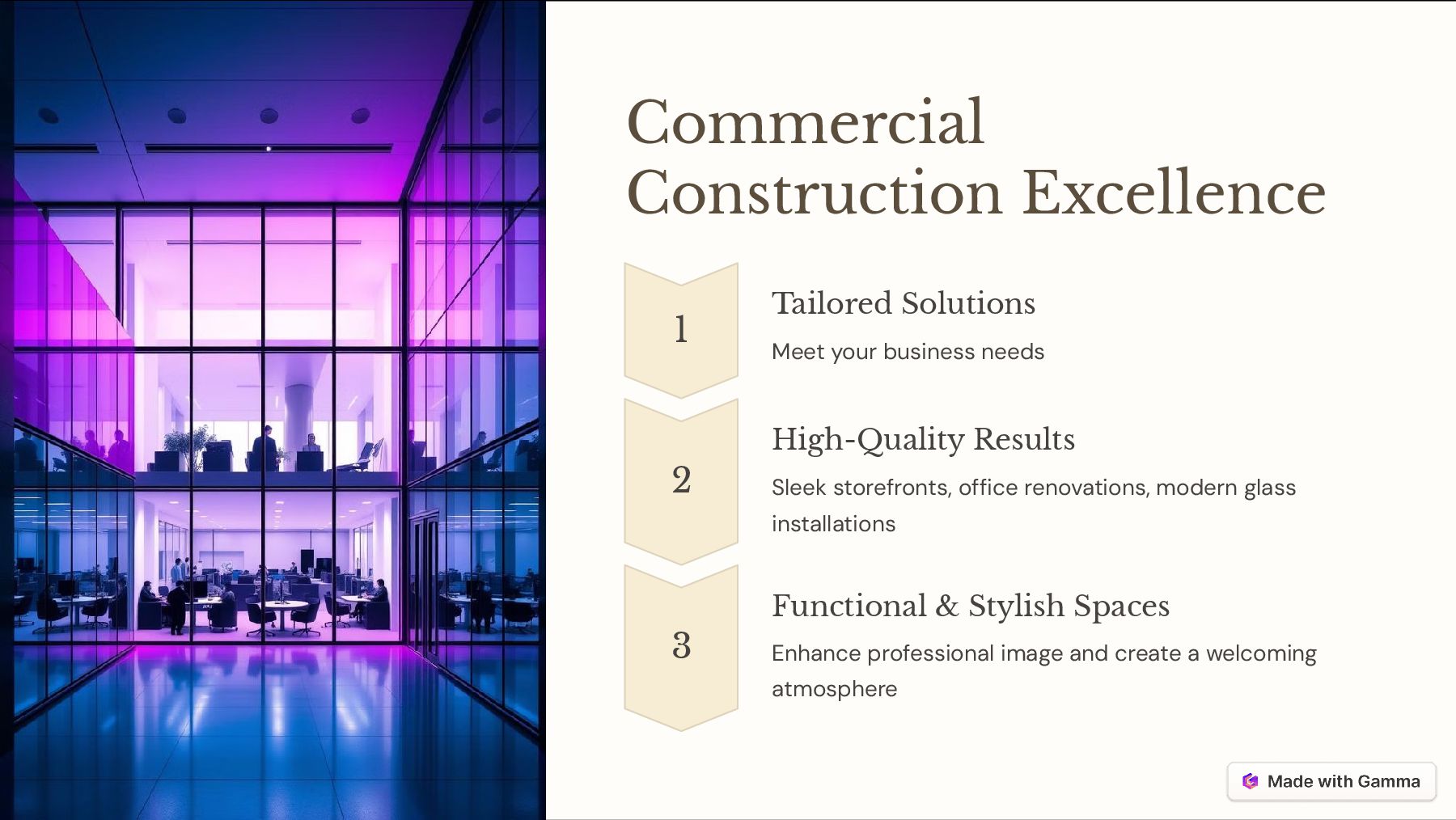 Commercial Construction Excellence

1

Tailored Solutions

Meet your business needs

2

High-Quality Results

Sleek storefronts, office renovations, modern glass installations

3

Functional & Stylish Spaces

Enhance professional image and create a welcoming atmosphere

Made with Gamma